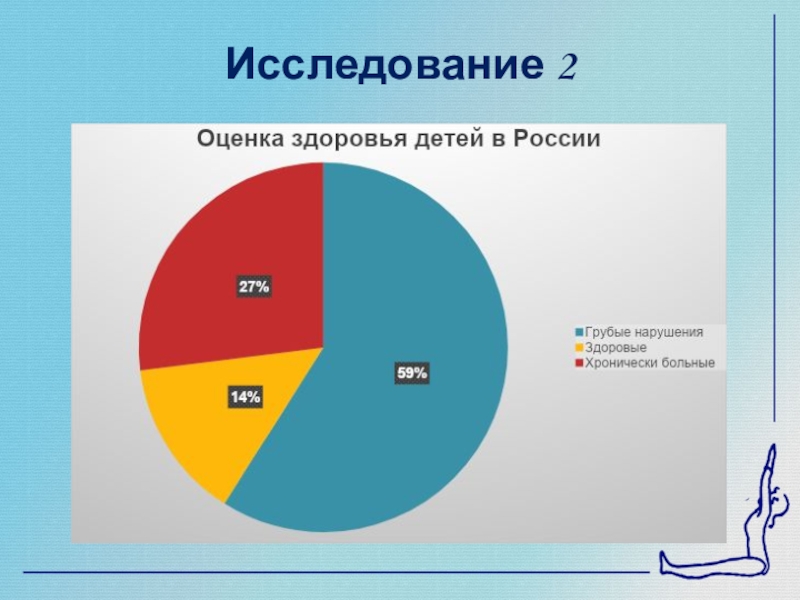 Исследование 2

Оценка здоровья детей в России

27%

14%

59%

Грубые нарушения
Здоровые
Хронически больные